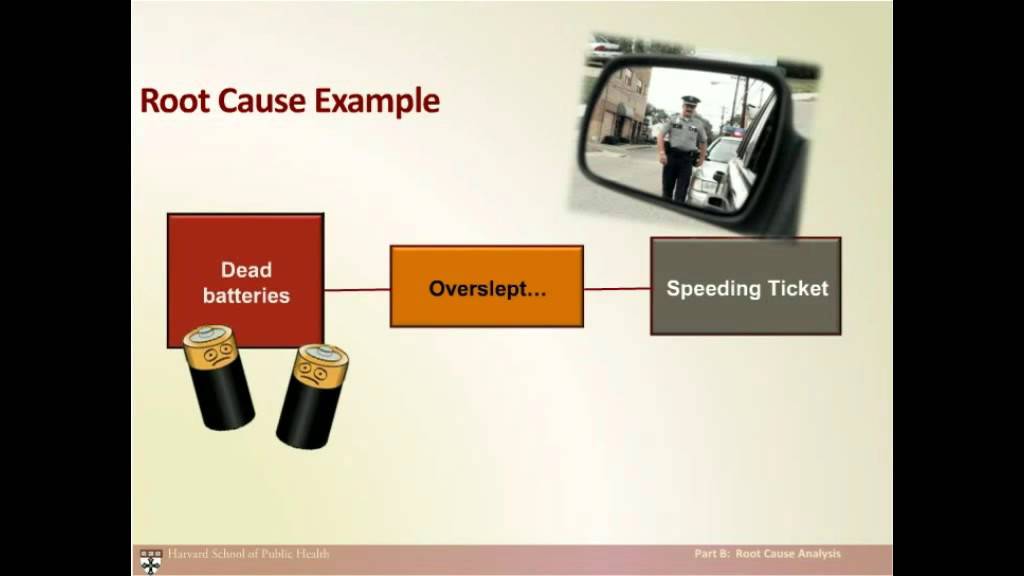 Root Cause Example

Dead batteries

Overslept…

Speeding Ticket

Harvard School of Public Health

Part B: Root Cause Analysis